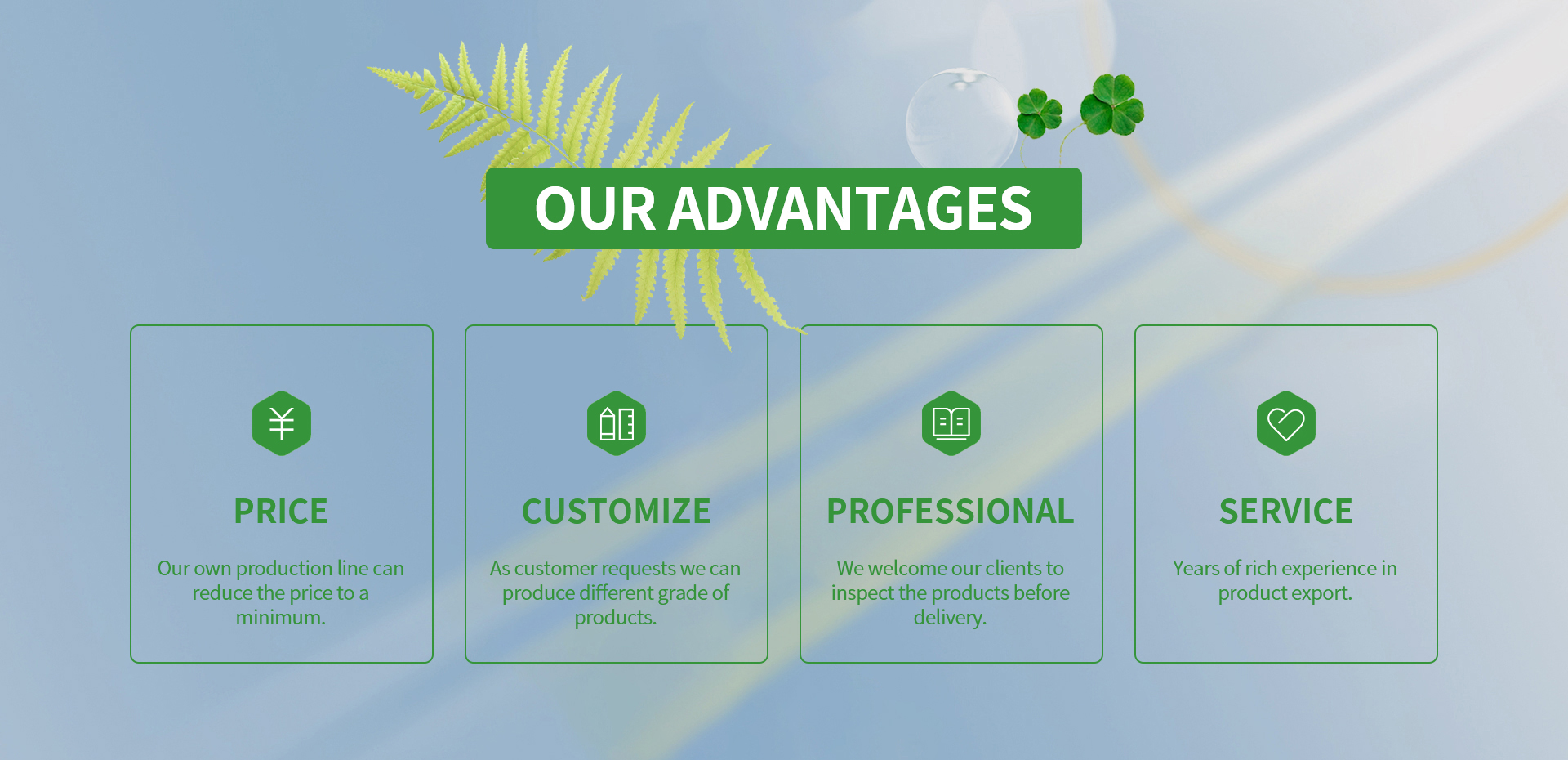 OUR ADVANTAGES

PRICE

Our own production line can reduce the price to a minimum.

CUSTOMIZE

As customer requests we can produce different grade of products.

PROFESSIONAL

We welcome our clients to inspect the products before delivery.

SERVICE

Years of rich experience in product export.